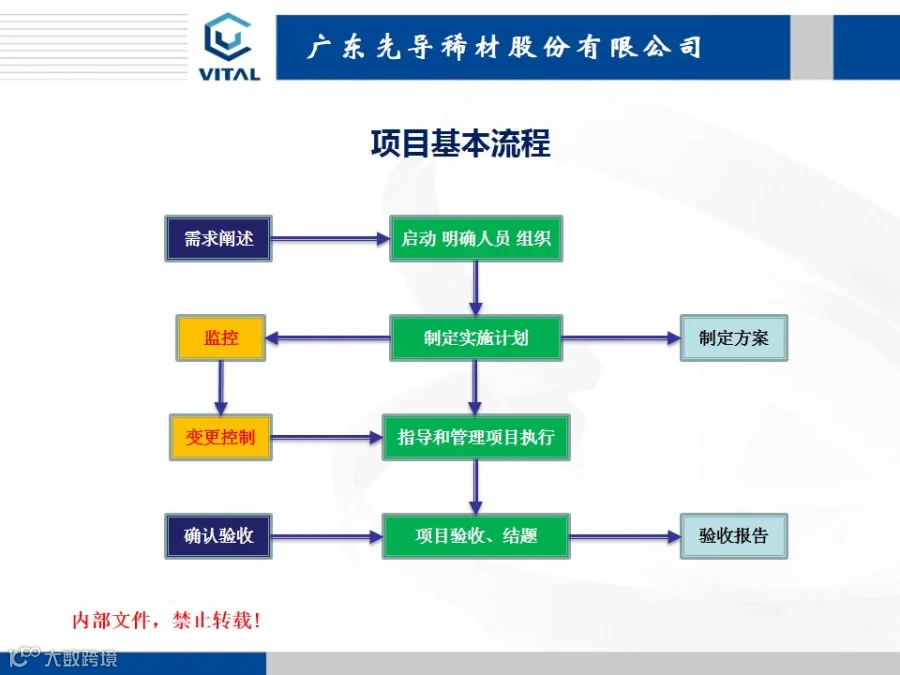 VITAL

广东先导稀材股份有限公司

项目基本流程

需求阐述

启动 明确人员 组织

监控

制定实施计划

制定方案

变更控制

指导和管理项目执行

确认验收

项目验收、结题

验收报告

内部文件，禁止转载！

大数跨境